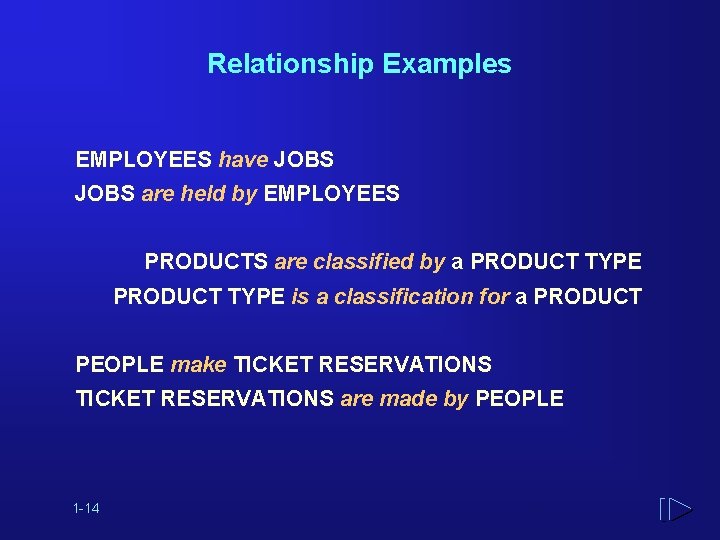 Relationship Examples

EMPLOYEES have JOBS
JOBS are held by EMPLOYEES

PRODUCTS are classified by a PRODUCT TYPE
PRODUCT TYPE is a classification for a PRODUCT

PEOPLE make TICKET RESERVATIONS
TICKET RESERVATIONS are made by PEOPLE

1-14